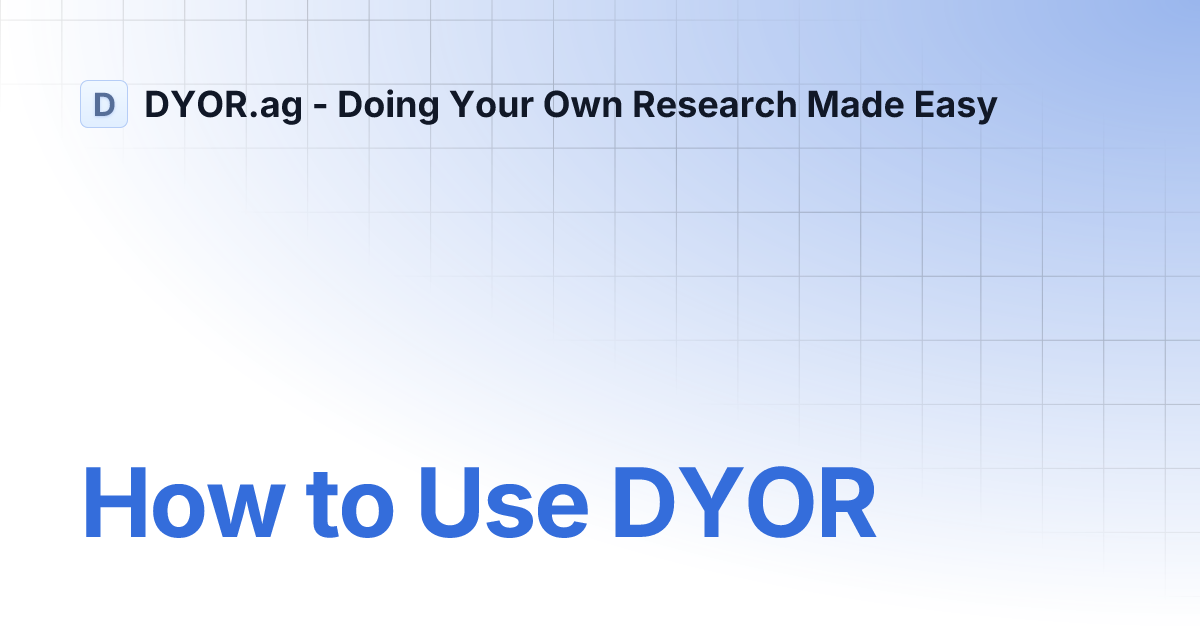 D DYOR.ag - Doing Your Own Research Made Easy

How to Use DYOR